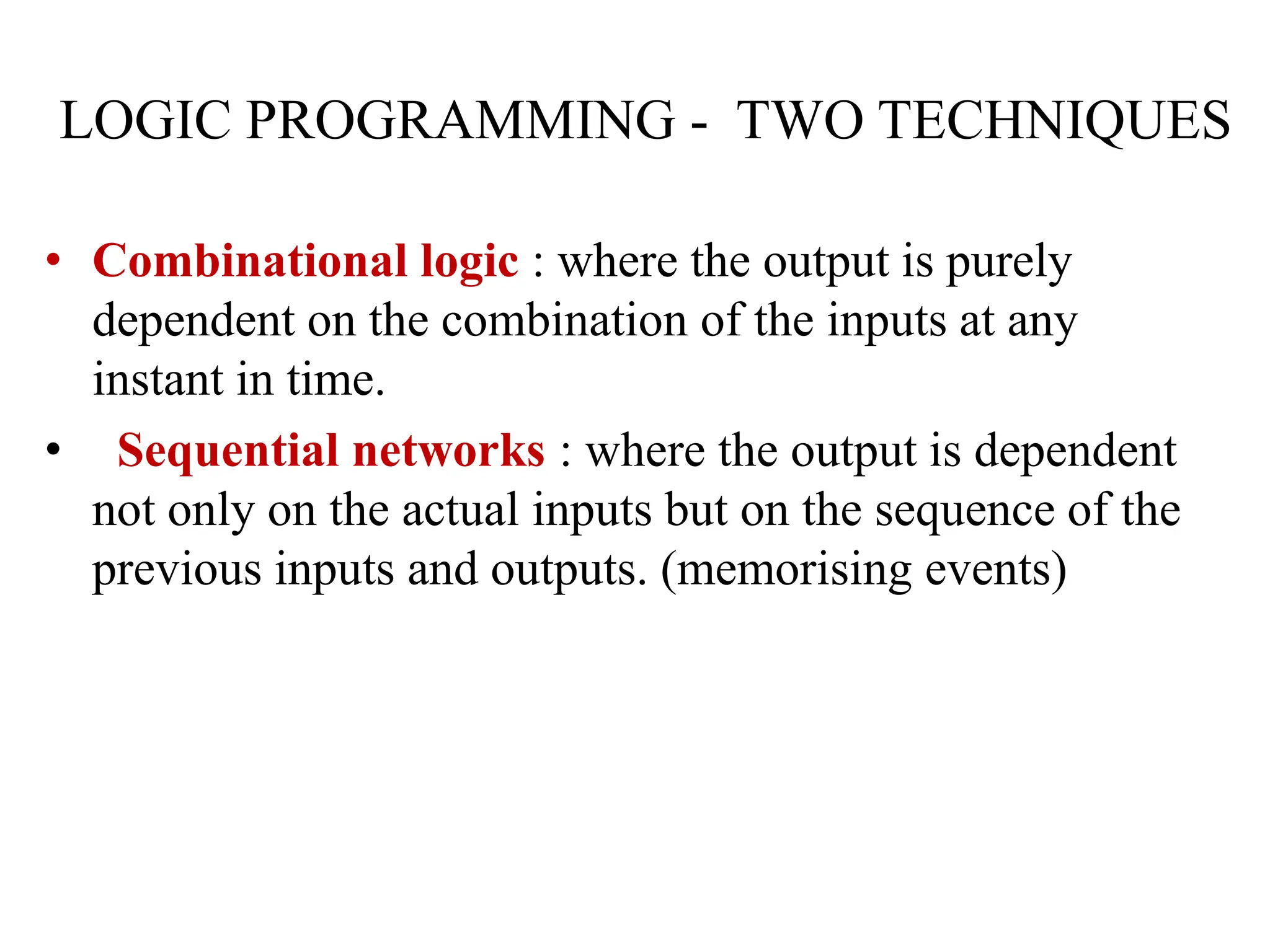 LOGIC PROGRAMMING - TWO TECHNIQUES

• Combinational logic : where the output is purely dependent on the combination of the inputs at any instant in time.

• Sequential networks : where the output is dependent not only on the actual inputs but on the sequence of the previous inputs and outputs. (memorising events)